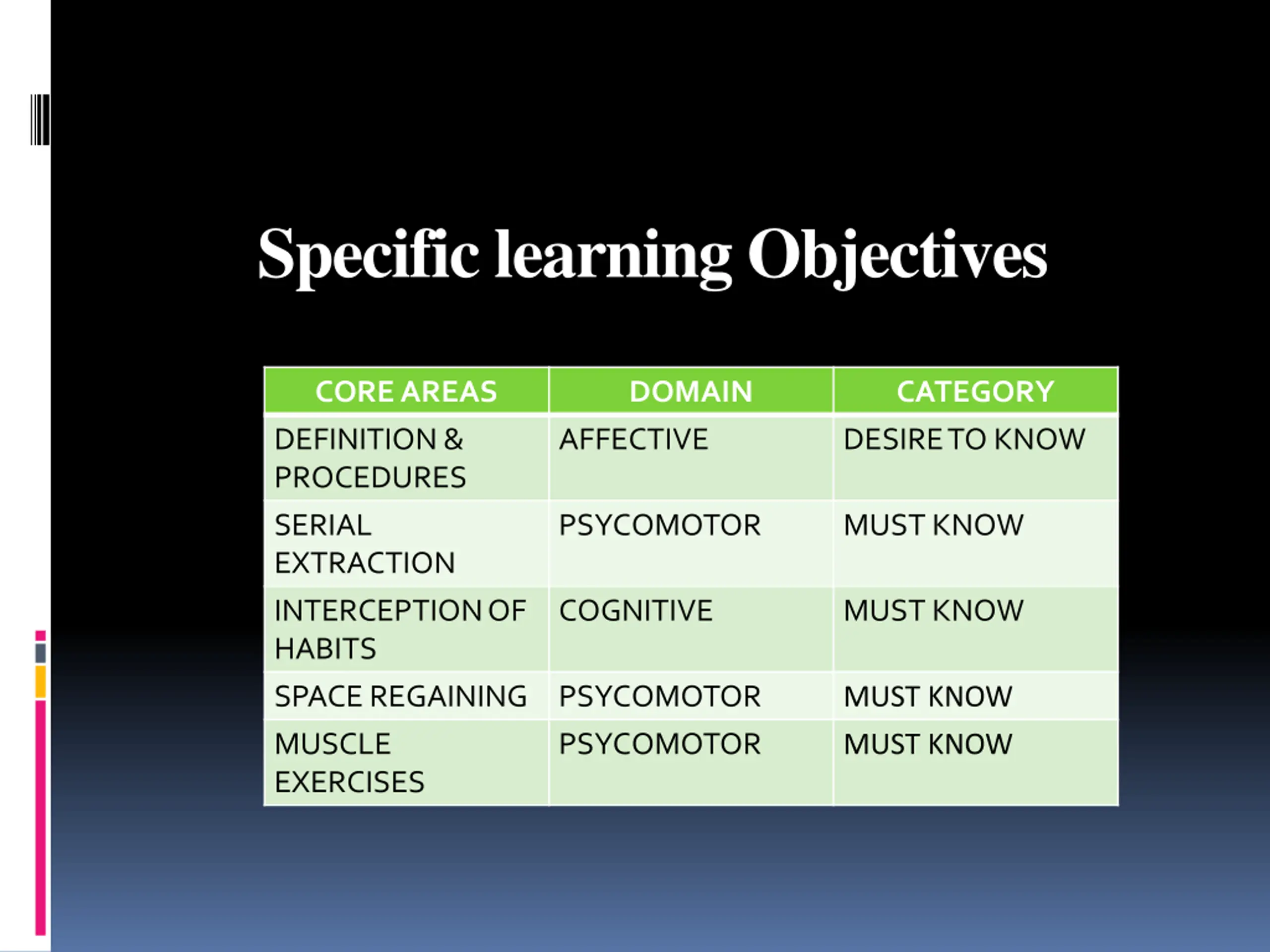 Specific learning Objectives

| CORE AREAS | DOMAIN | CATEGORY |
|---|---|---|
| DEFINITION & PROCEDURES | AFFECTIVE | DESIRE TO KNOW |
| SERIAL EXTRACTION | PSYCOMOTOR | MUST KNOW |
| INTERCEPTION OF HABITS | COGNITIVE | MUST KNOW |
| SPACE REGAINING | PSYCOMOTOR | MUST KNOW |
| MUSCLE EXERCISES | PSYCOMOTOR | MUST KNOW |